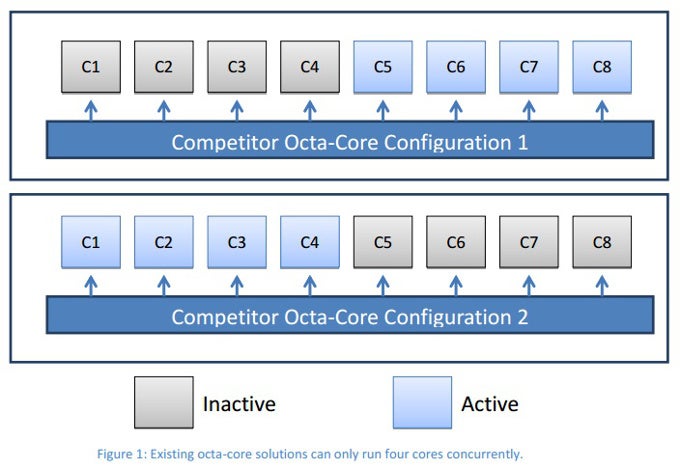 C1 C2 C3 C4 C5 C6 C7 C8

Competitor Octa-Core Configuration 1

C1 C2 C3 C4 C5 C6 C7 C8

Competitor Octa-Core Configuration 2

Inactive

Active

Figure 1: Existing octa-core solutions can only run four cores concurrently.